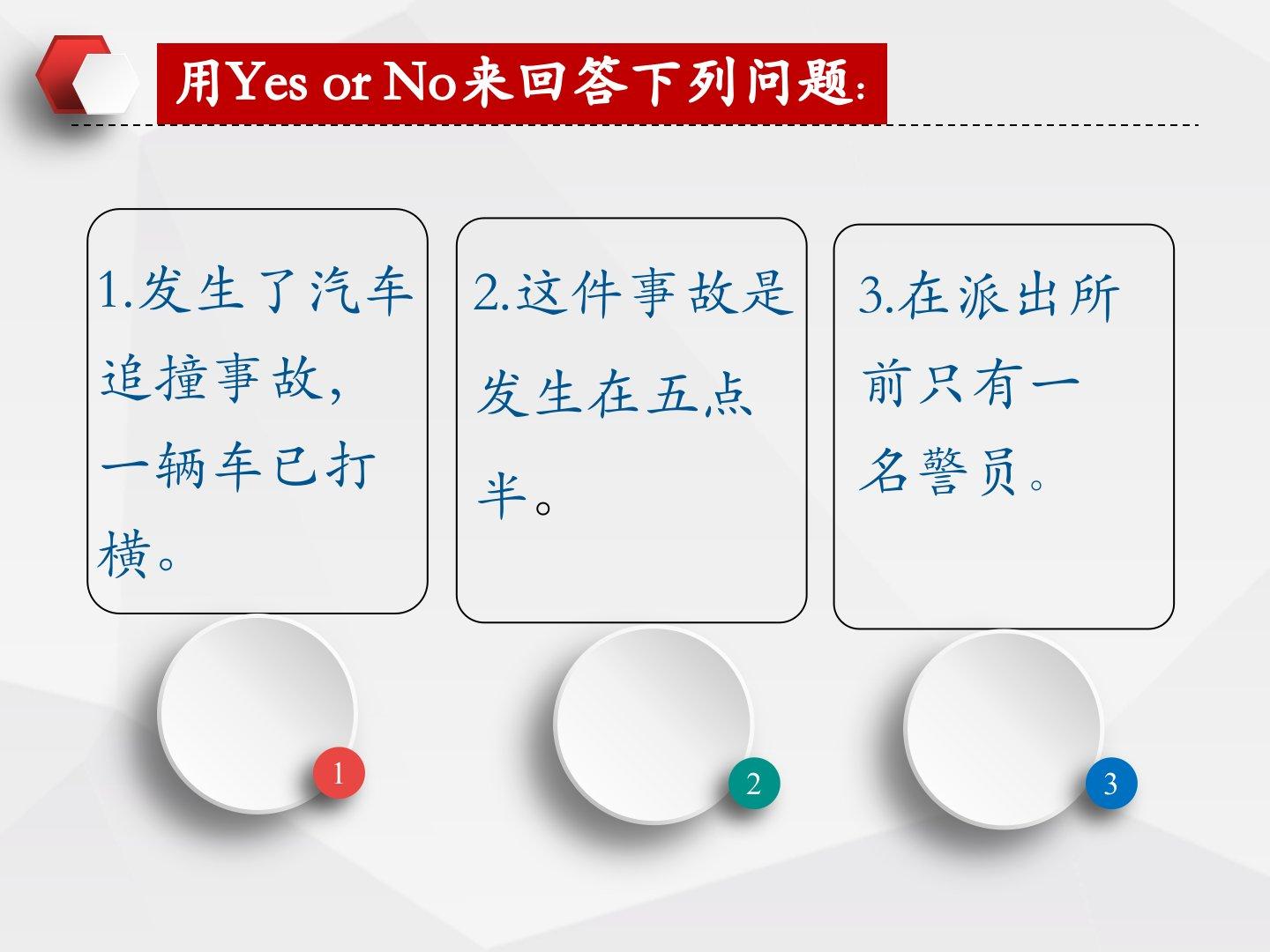 用Yes or No来回答下列问题：

1.发生了汽车追撞事故，一辆车已打横。

2.这件事故是发生在五点半。

3.在派出所前只有一名警员。

1

2

3